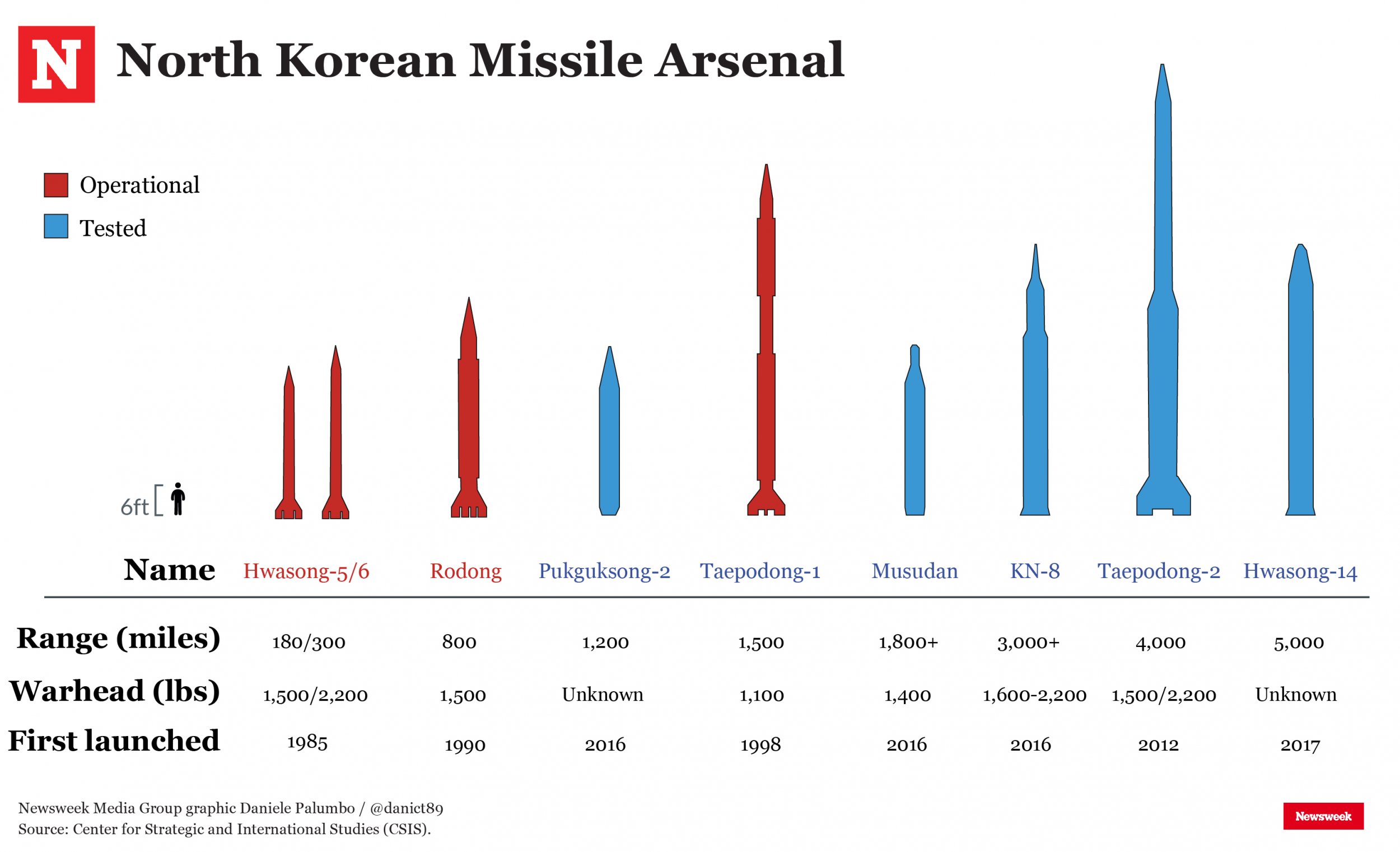 N North Korean Missile Arsenal

Operational

Tested

6ft

| Name | Hwasong-5/6 | Rodong | Pukguksong-2 | Taepodong-1 | Musudan | KN-8 | Taepodong-2 | Hwasong-14 |
|---|---|---|---|---|---|---|---|---|
| Range (miles) | 180/300 | 800 | 1,200 | 1,500 | 1,800+ | 3,000+ | 4,000 | 5,000 |
| Warhead (lbs) | 1,500/2,200 | 1,500 | Unknown | 1,100 | 1,400 | 1,600-2,200 | 1,500/2,200 | Unknown |
| First launched | 1985 | 1990 | 2016 | 1998 | 2016 | 2016 | 2012 | 2017 |

Newsweek Media Group graphic Daniele Palumbo / @danict89
Source: Center for Strategic and International Studies (CSIS).

Newsweek